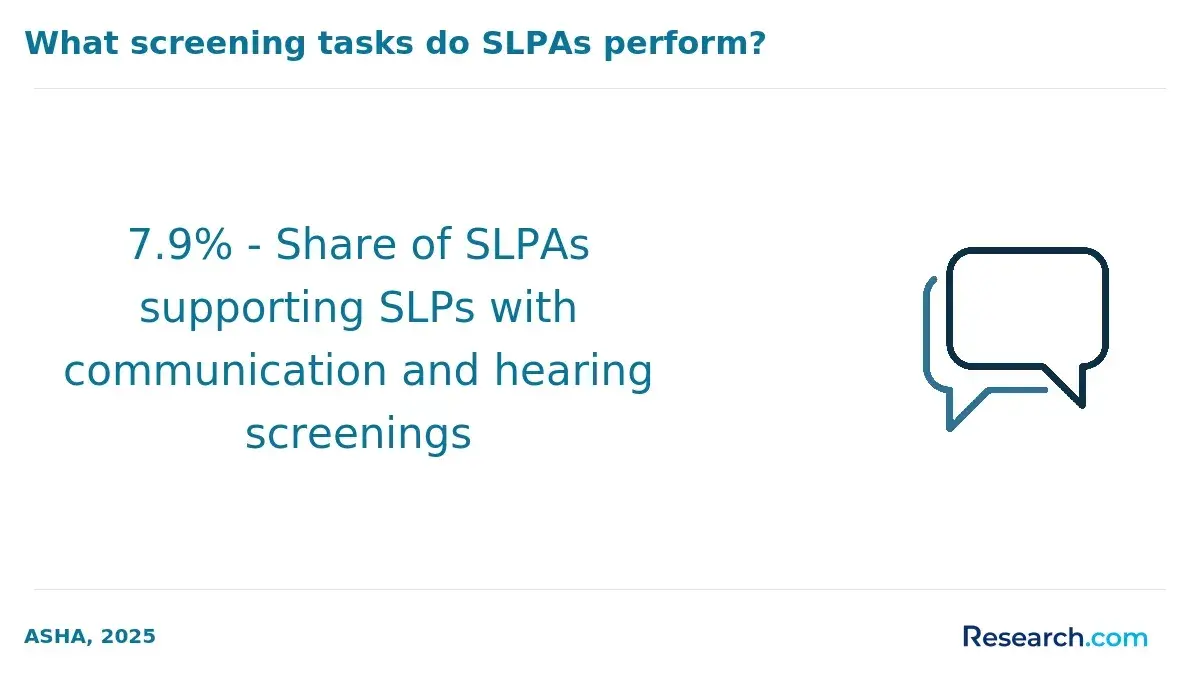 What screening tasks do SLPAs perform?

7.9% - Share of SLPAs supporting SLPs with communication and hearing screenings

ASHA, 2025

Research.com